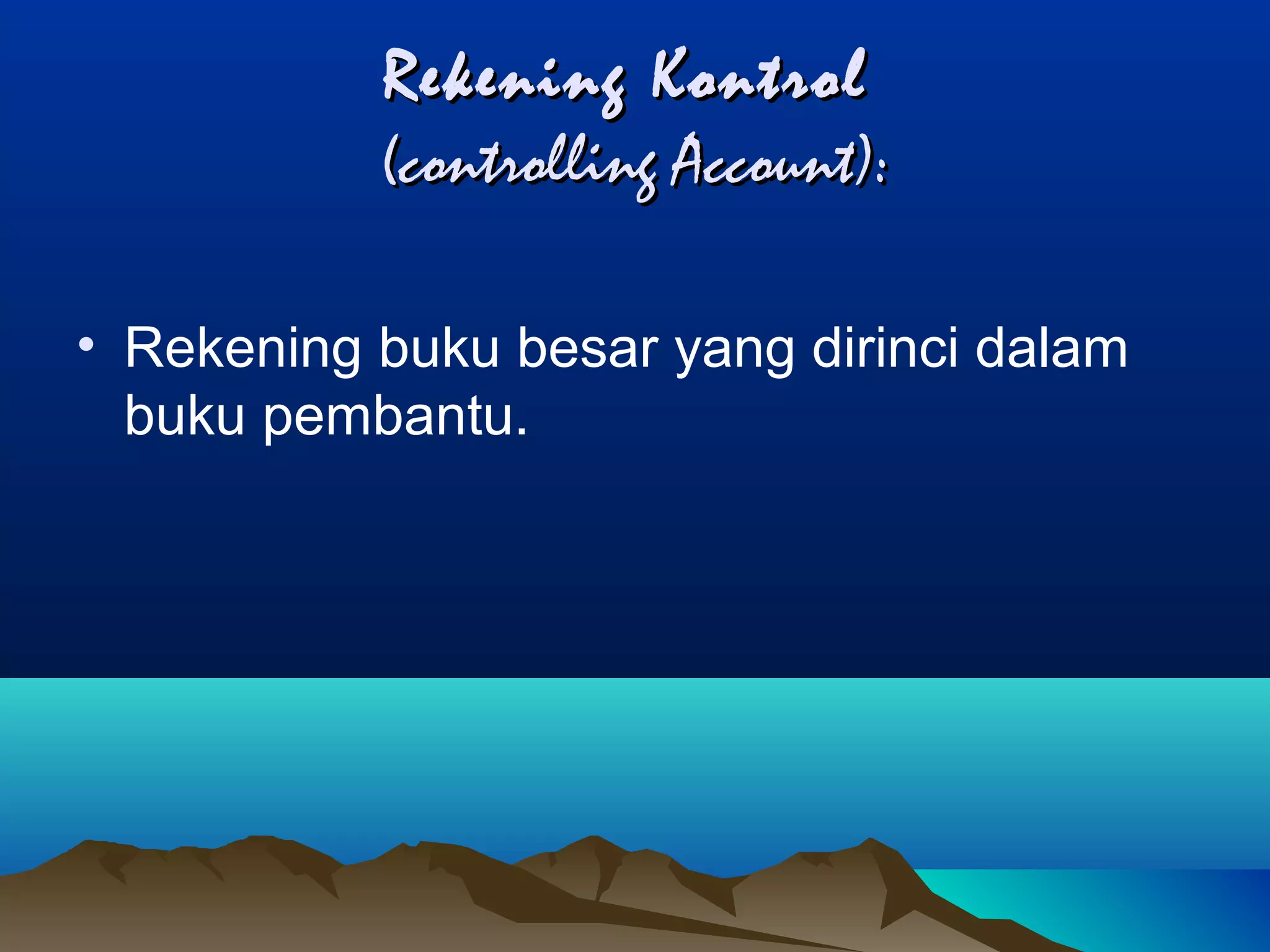 Rekening Kontrol (controlling Account):

• Rekening buku besar yang dirinci dalam buku pembantu.